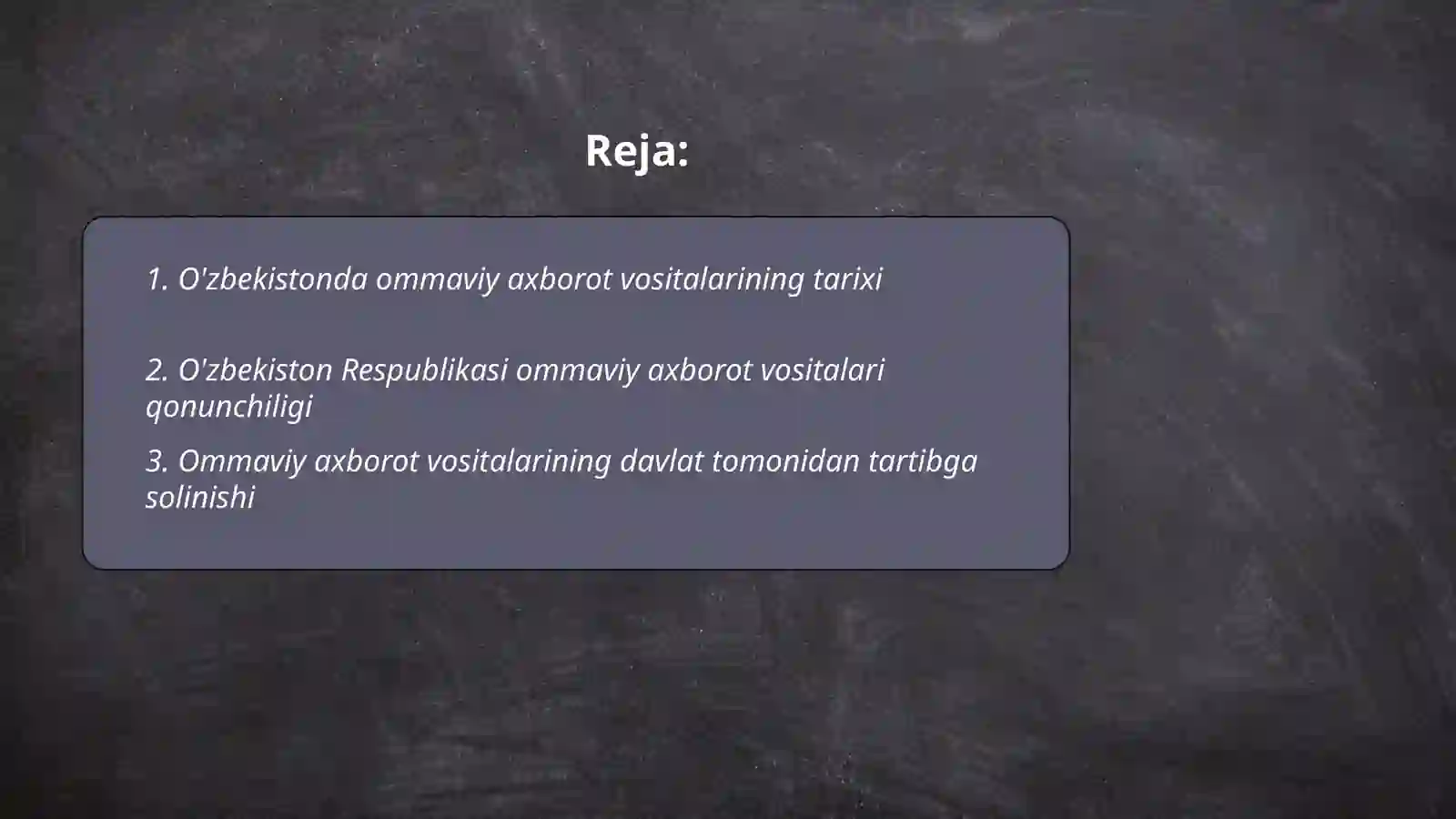 Reja:

1. O'zbekistonda ommaviy axborot vositalarining tarixi

2. O'zbekiston Respublikasi ommaviy axborot vositalari qonunchiligi

3. Ommaviy axborot vositalarining davlat tomonidan tartibga solinishi